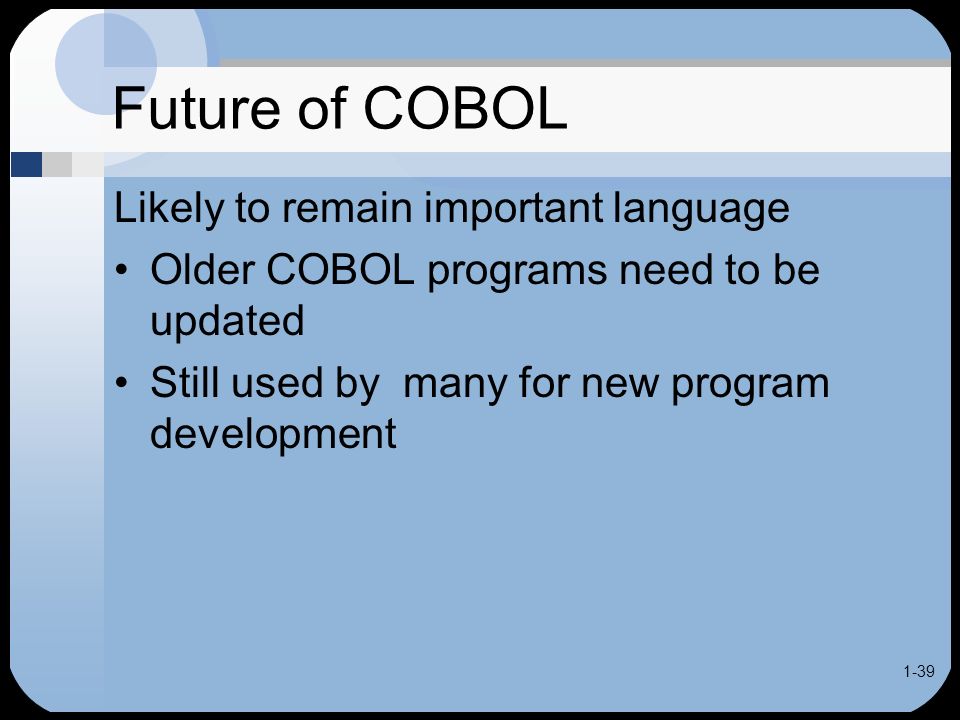 Future of COBOL

Likely to remain important language

• Older COBOL programs need to be updated

• Still used by  many for new program development

1-39